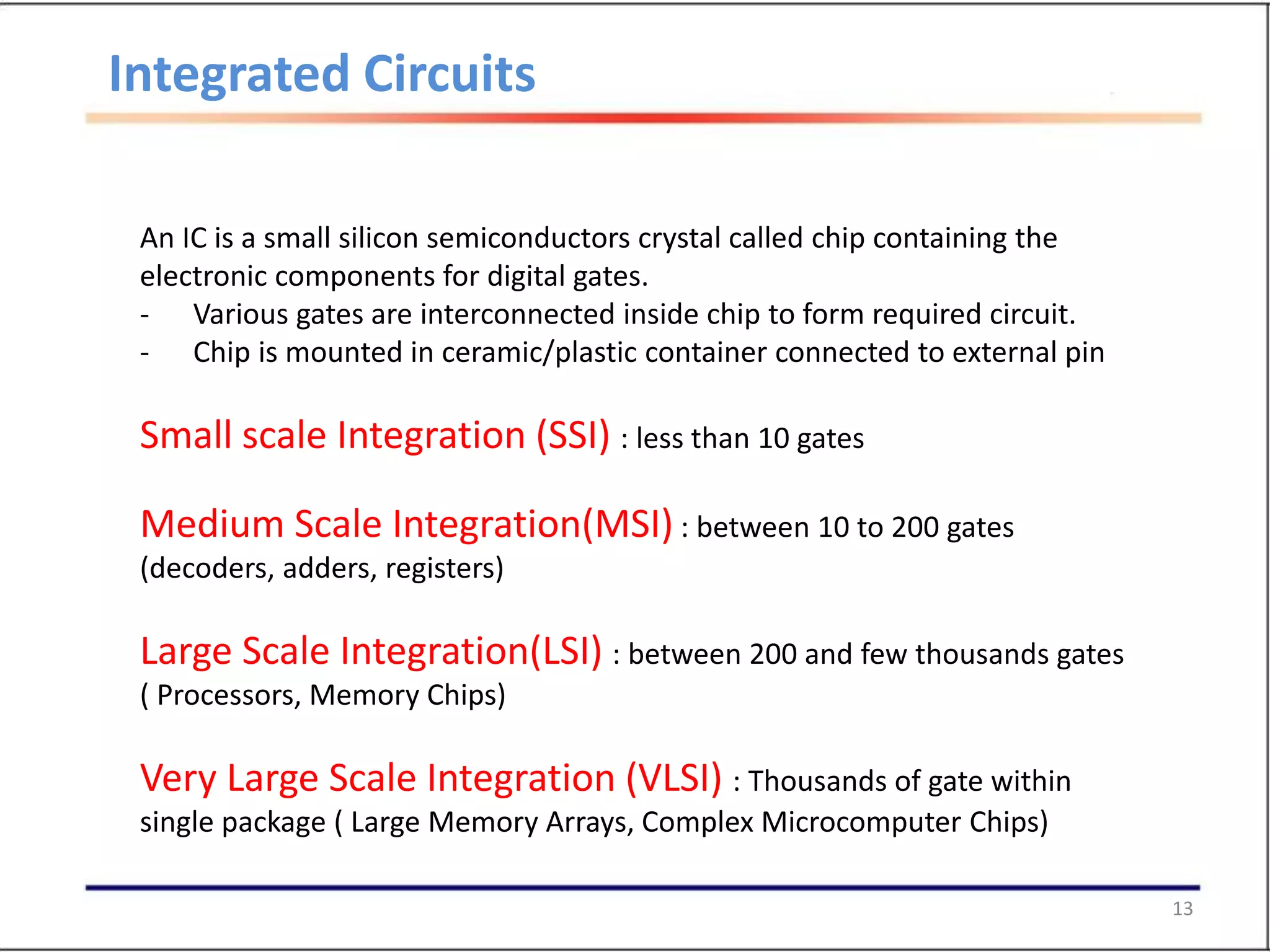 Integrated Circuits

An IC is a small silicon semiconductors crystal called chip containing the electronic components for digital gates.
- Various gates are interconnected inside chip to form required circuit.
- Chip is mounted in ceramic/plastic container connected to external pin

Small scale Integration (SSI) : less than 10 gates

Medium Scale Integration(MSI) : between 10 to 200 gates (decoders, adders, registers)

Large Scale Integration(LSI) : between 200 and few thousands gates ( Processors, Memory Chips)

Very Large Scale Integration (VLSI) : Thousands of gate within single package ( Large Memory Arrays, Complex Microcomputer Chips)

13